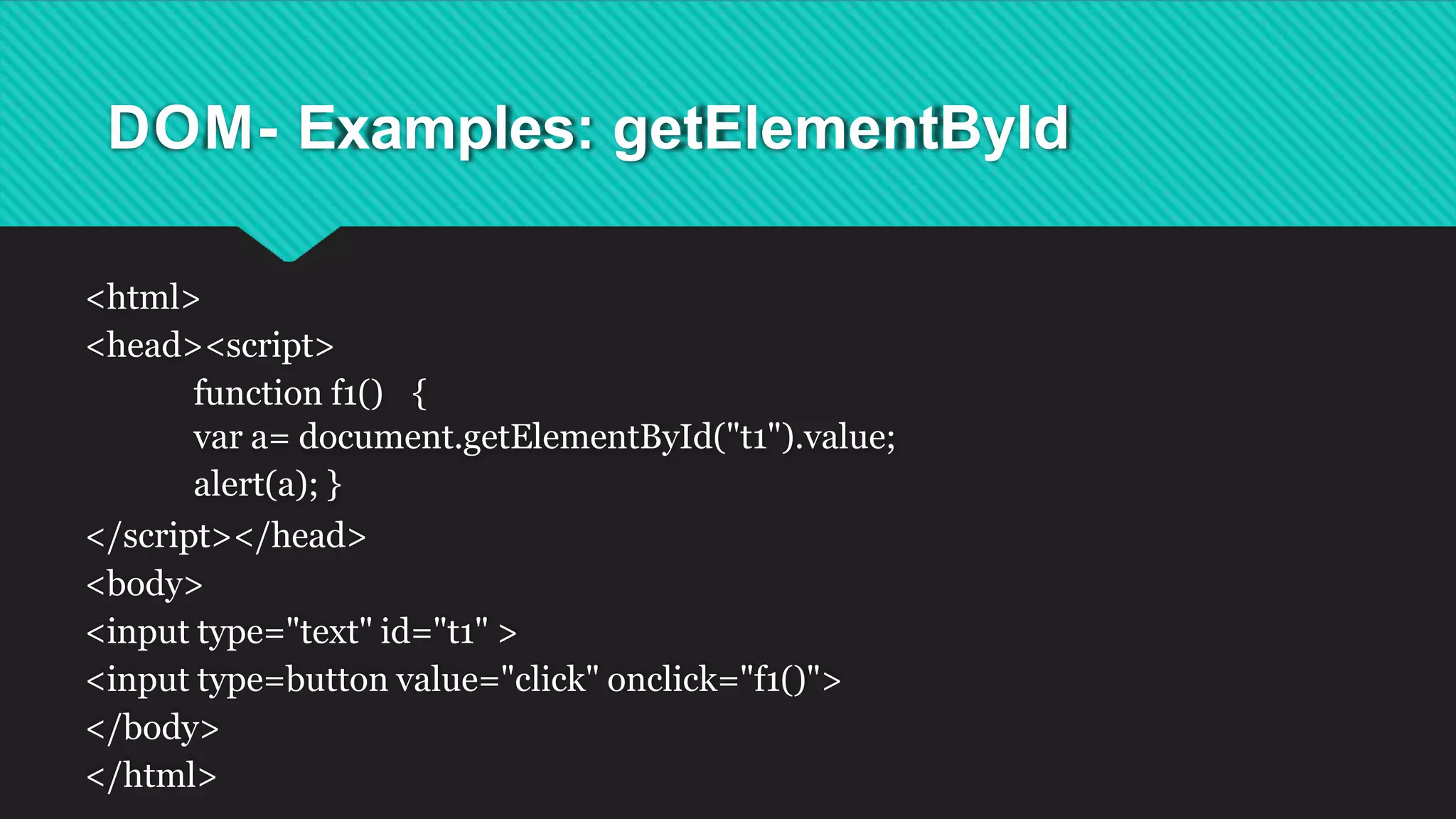 DOM- Examples: getElementById

<html>
<head><script>
function f1() {
var a= document.getElementById("t1").value;
alert(a); }
</script></head>
<body>
<input type="text" id="t1" >
<input type=button value="click" onclick="f1()">
</body>
</html>